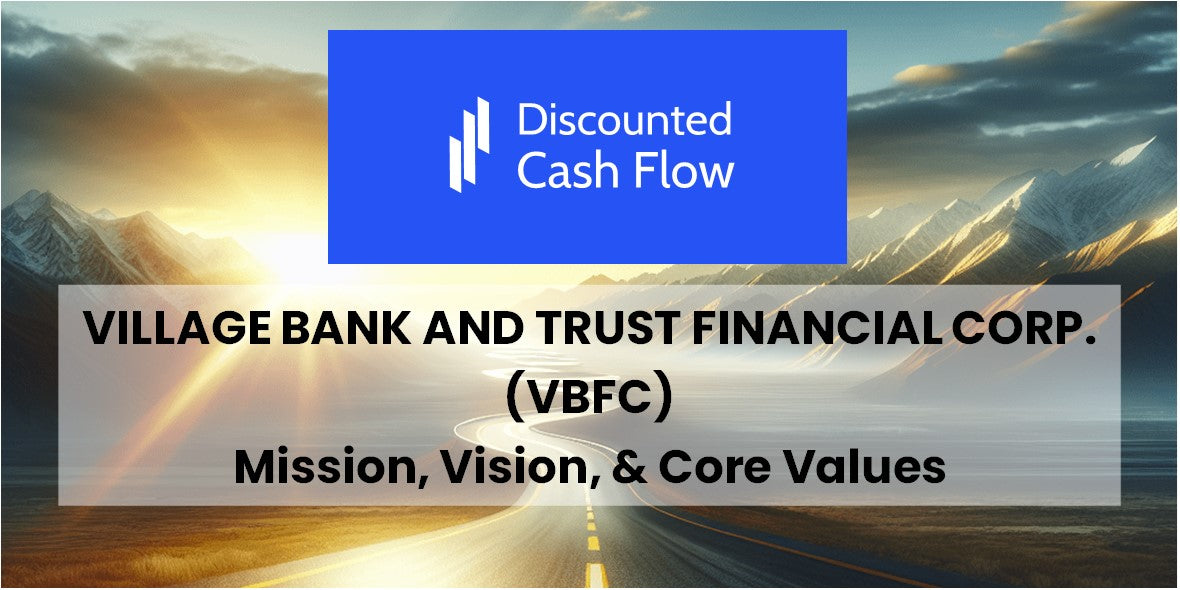 Discounted Cash Flow

VILLAGE BANK AND TRUST FINANCIAL CORP. (VBFC)

Mission, Vision, & Core Values